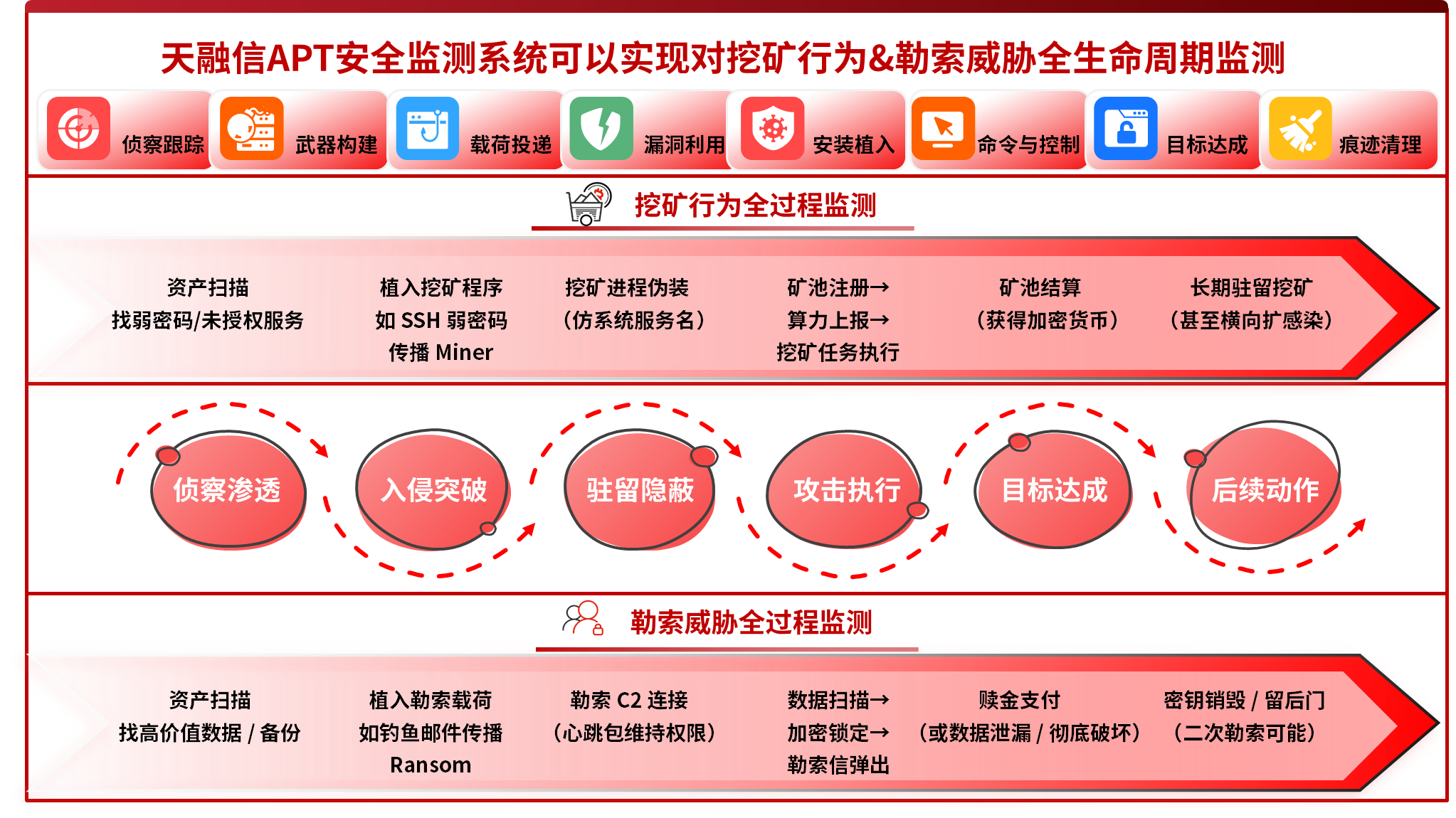 天融信APT安全监测系统可以实现对挖矿行为&勒索威胁全生命周期监测

侦察跟踪 武器构建 载荷投递 漏洞利用 安装植入 命令与控制 目标达成 痕迹清理

挖矿行为全过程监测

资产扫描
找弱密码/未授权服务

植入挖矿程序
如 SSH 弱密码
传播 Miner

挖矿进程伪装
（仿系统服务名）

矿池注册→
算力上报→
挖矿任务执行

矿池结算
（获得加密货币）

长期驻留挖矿
（甚至横向扩感染）

侦察渗透 入侵突破 驻留隐蔽 攻击执行 目标达成 后续动作

勒索威胁全过程监测

资产扫描
找高价值数据 / 备份

植入勒索载荷
如钓鱼邮件传播
Ransom

勒索 C2 连接
（心跳包维持权限）

数据扫描→
加密锁定→
勒索信弹出

赎金支付
（或数据泄漏 / 彻底破坏）

密钥销毁 / 留后门
（二次勒索可能）